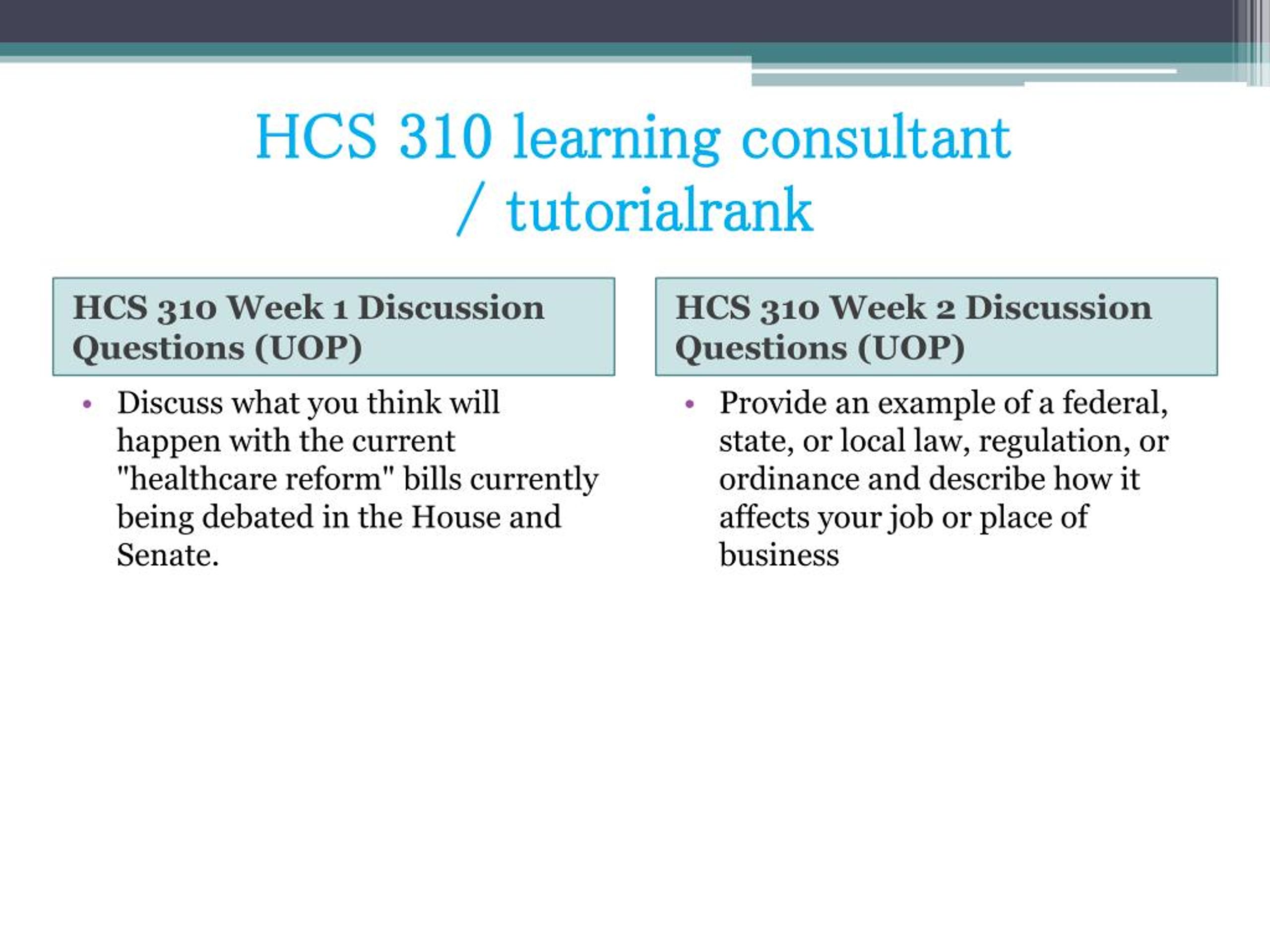 HCS 310 learning consultant / tutorialrank

HCS 310 Week 1 Discussion Questions (UOP)

• Discuss what you think will happen with the current "healthcare reform" bills currently being debated in the House and Senate.

HCS 310 Week 2 Discussion Questions (UOP)

• Provide an example of a federal, state, or local law, regulation, or ordinance and describe how it affects your job or place of business